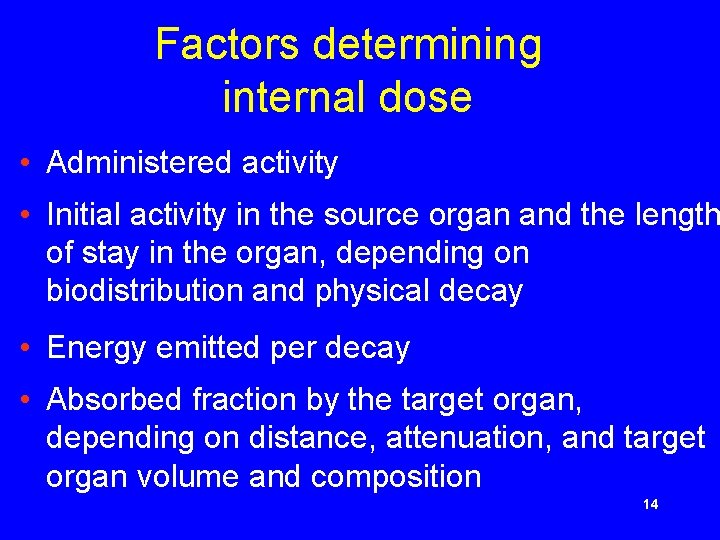 Factors determining internal dose

• Administered activity

• Initial activity in the source organ and the length of stay in the organ, depending on biodistribution and physical decay

• Energy emitted per decay

• Absorbed fraction by the target organ, depending on distance, attenuation, and target organ volume and composition

14